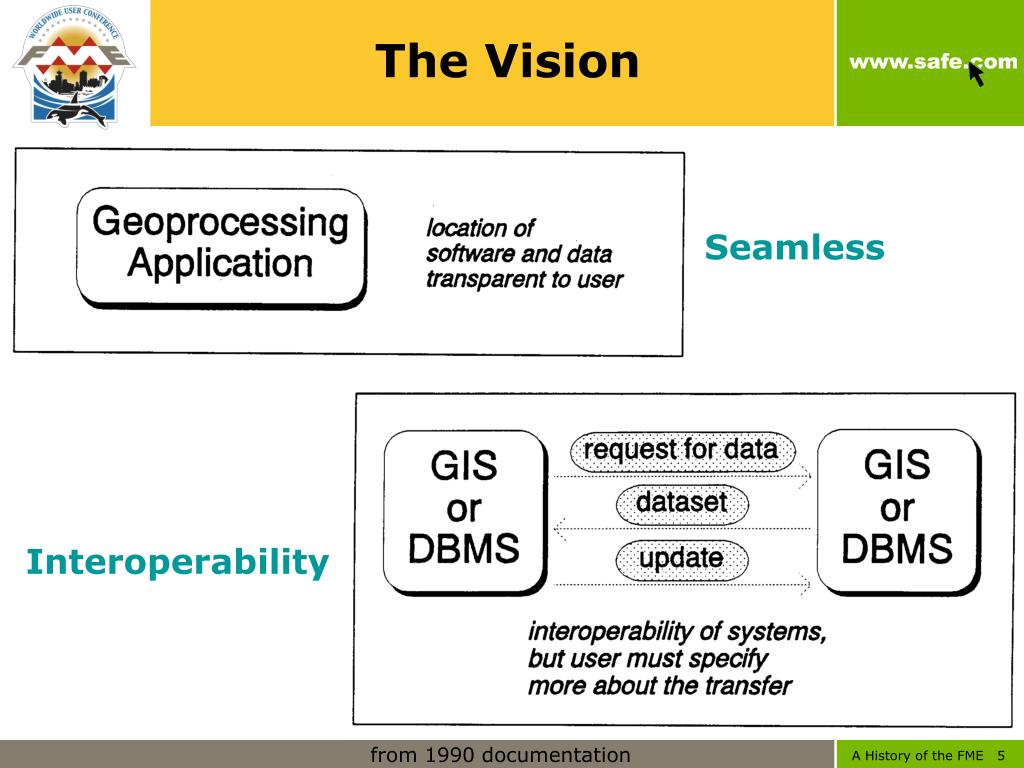 WORLDWIDE USER CONFERENCE
FME

The Vision

www.safe.com

Geoprocessing Application

location of software and data transparent to user

Seamless

Interoperability

GIS or DBMS

request for data

dataset

update

GIS or DBMS

interoperability of systems, but user must specify more about the transfer

from 1990 documentation

A History of the FME 5